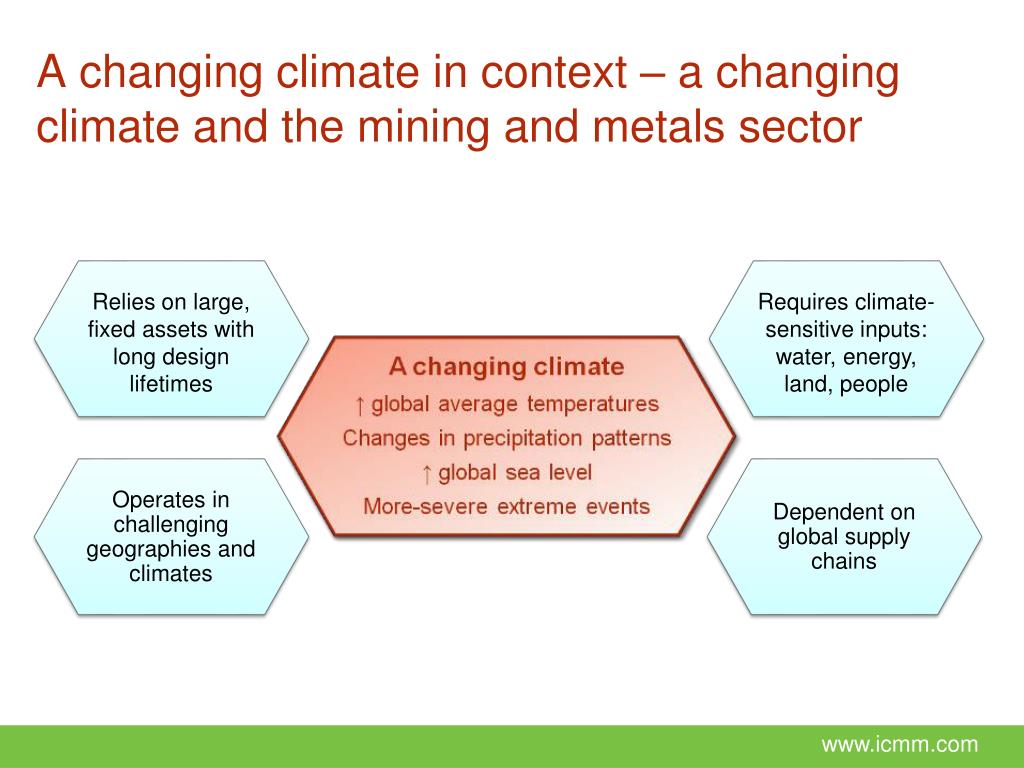 A changing climate in context – a changing climate and the mining and metals sector

Relies on large, fixed assets with long design lifetimes

Operates in challenging geographies and climates

A changing climate
↑ global average temperatures
Changes in precipitation patterns
↑ global sea level
More-severe extreme events

Requires climate-sensitive inputs: water, energy, land, people

Dependent on global supply chains

www.icmm.com